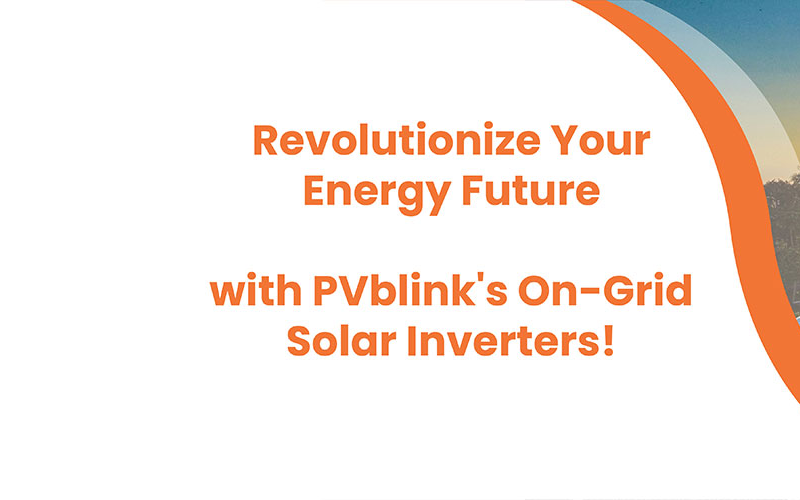 Revolutionize Your Energy Future

with PVblink's On-Grid Solar Inverters!